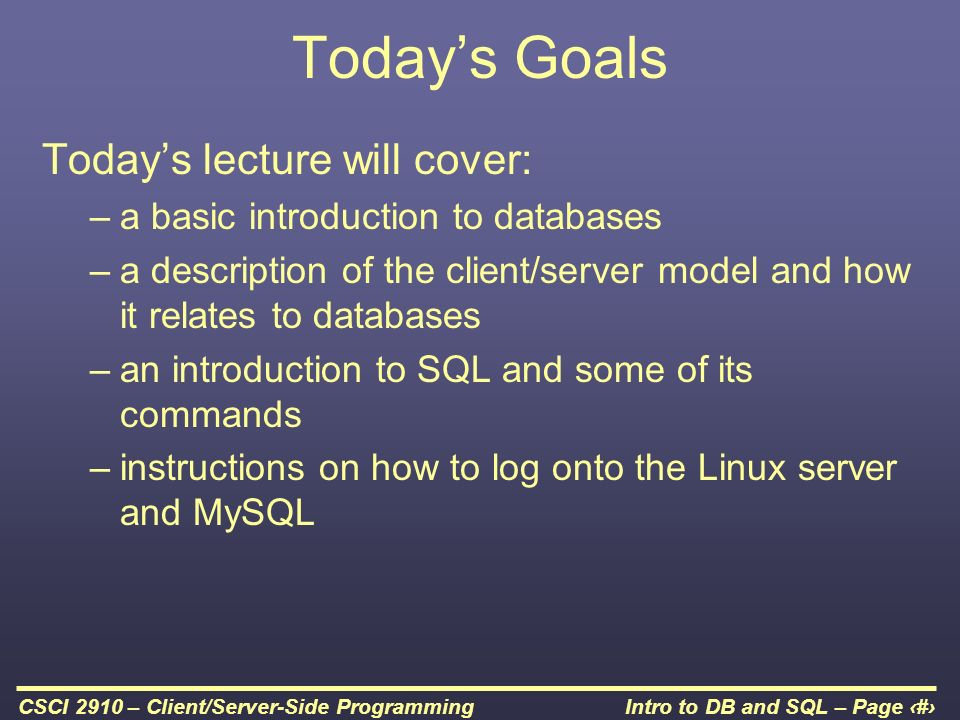 Today’s Goals

Today’s lecture will cover:

– a basic introduction to databases

– a description of the client/server model and how it relates to databases

– an introduction to SQL and some of its commands

– instructions on how to log onto the Linux server and MySQL

CSCI 2910 – Client/Server-Side Programming

Intro to DB and SQL – Page ‹#›